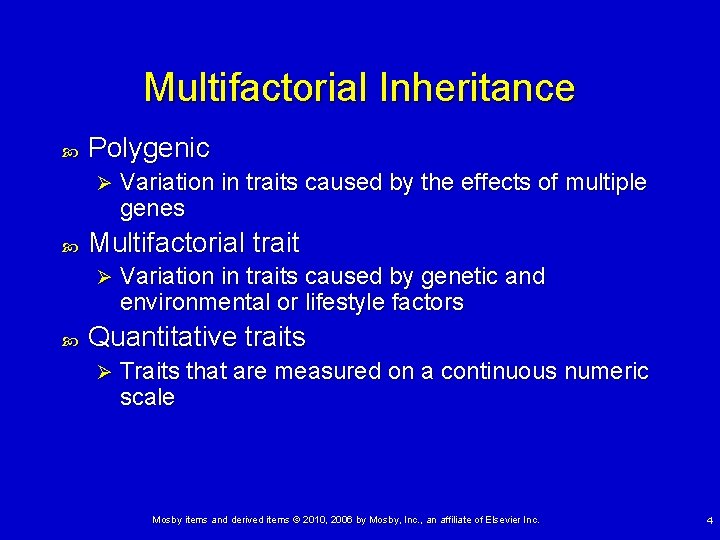 Multifactorial Inheritance

Polygenic

Variation in traits caused by the effects of multiple genes

Multifactorial trait

Variation in traits caused by genetic and environmental or lifestyle factors

Quantitative traits

Traits that are measured on a continuous numeric scale

Mosby items and derived items © 2010, 2006 by Mosby, Inc., an affiliate of Elsevier Inc.

4